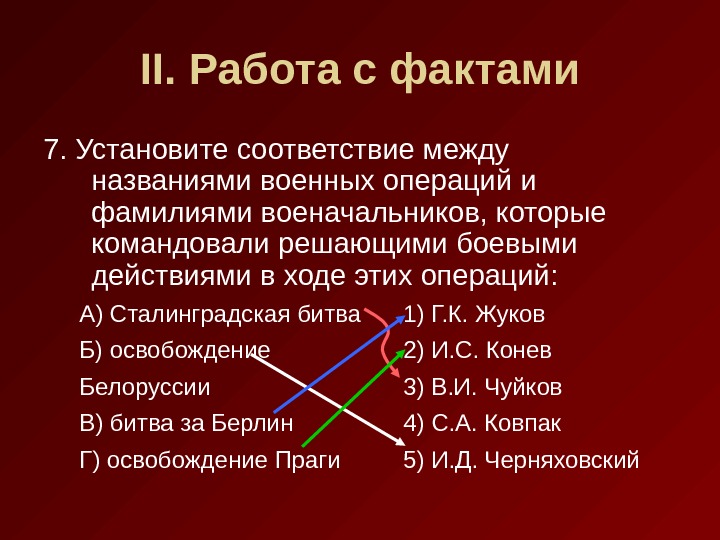 II. Работа с фактами

7. Установите соответствие между названиями военных операций и фамилиями военачальников, которые командовали решающими боевыми действиями в ходе этих операций:

А) Сталинградская битва
Б) освобождение Белоруссии
В) битва за Берлин
Г) освобождение Праги

1) Г.К. Жуков
2) И.С. Конев
3) В.И. Чуйков
4) С.А. Ковпак
5) И.Д. Черняховский